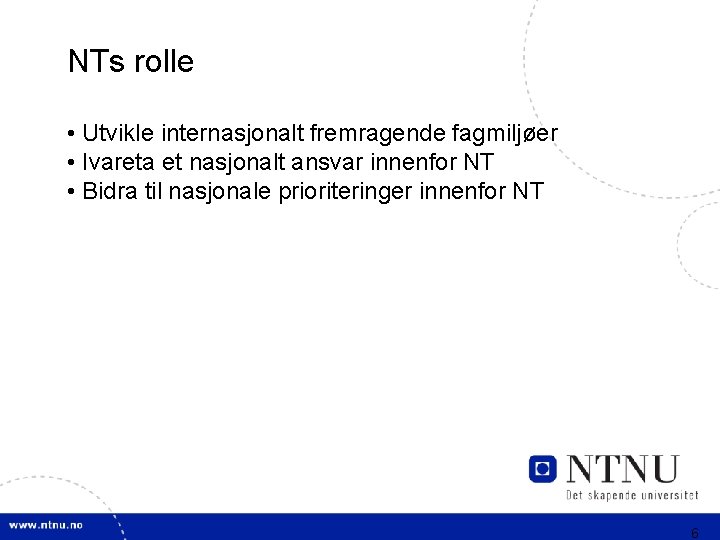 NTs rolle

• Utvikle internasjonalt fremragende fagmiljøer
• Ivareta et nasjonalt ansvar innenfor NT
• Bidra til nasjonale prioriteringer innenfor NT

NTNU
Det skapende universitet

www.ntnu.no

6